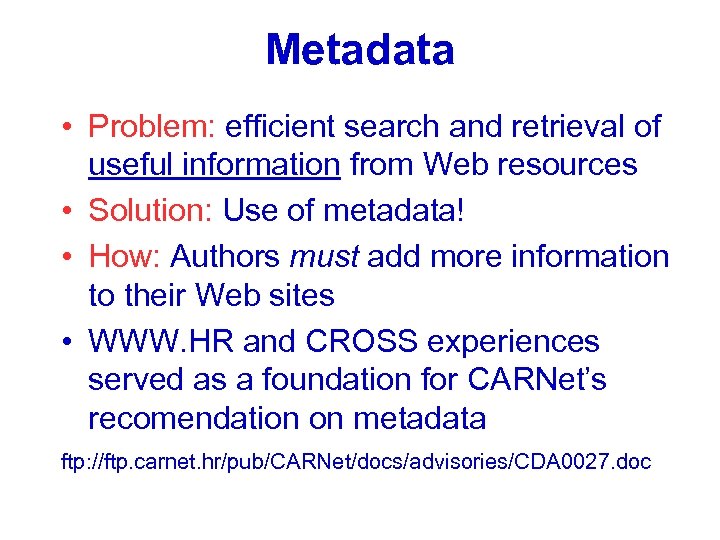 Metadata

• Problem: efficient search and retrieval of useful information from Web resources

• Solution: Use of metadata!

• How: Authors must add more information to their Web sites

• WWW.HR and CROSS experiences served as a foundation for CARNet's recomendation on metadata

ftp://ftp.carnet.hr/pub/CARNet/docs/advisories/CDA0027.doc